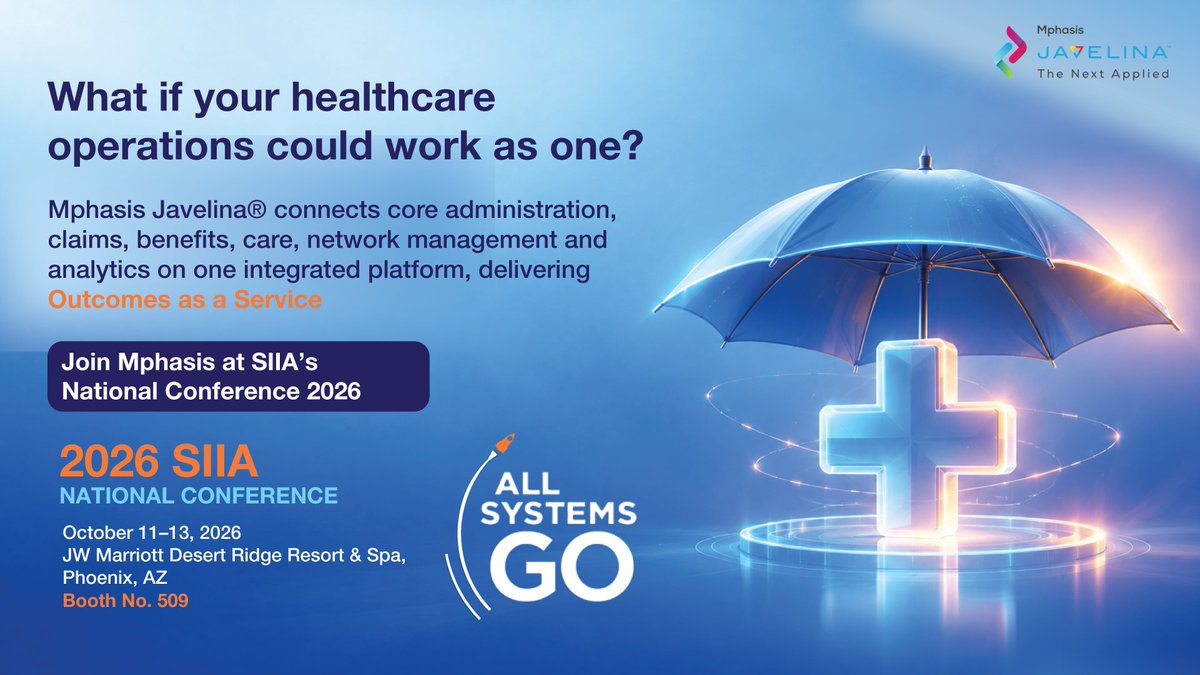 Mphasis
JAVELINA™
The Next Applied

What if your healthcare operations could work as one?

Mphasis Javelina® connects core administration, claims, benefits, care, network management and analytics on one integrated platform, delivering Outcomes as a Service

Join Mphasis at SIIA's National Conference 2026

2026 SIIA
NATIONAL CONFERENCE

October 11–13, 2026
JW Marriott Desert Ridge Resort & Spa, Phoenix, AZ
Booth No. 509

ALL
SYSTEMS
GO